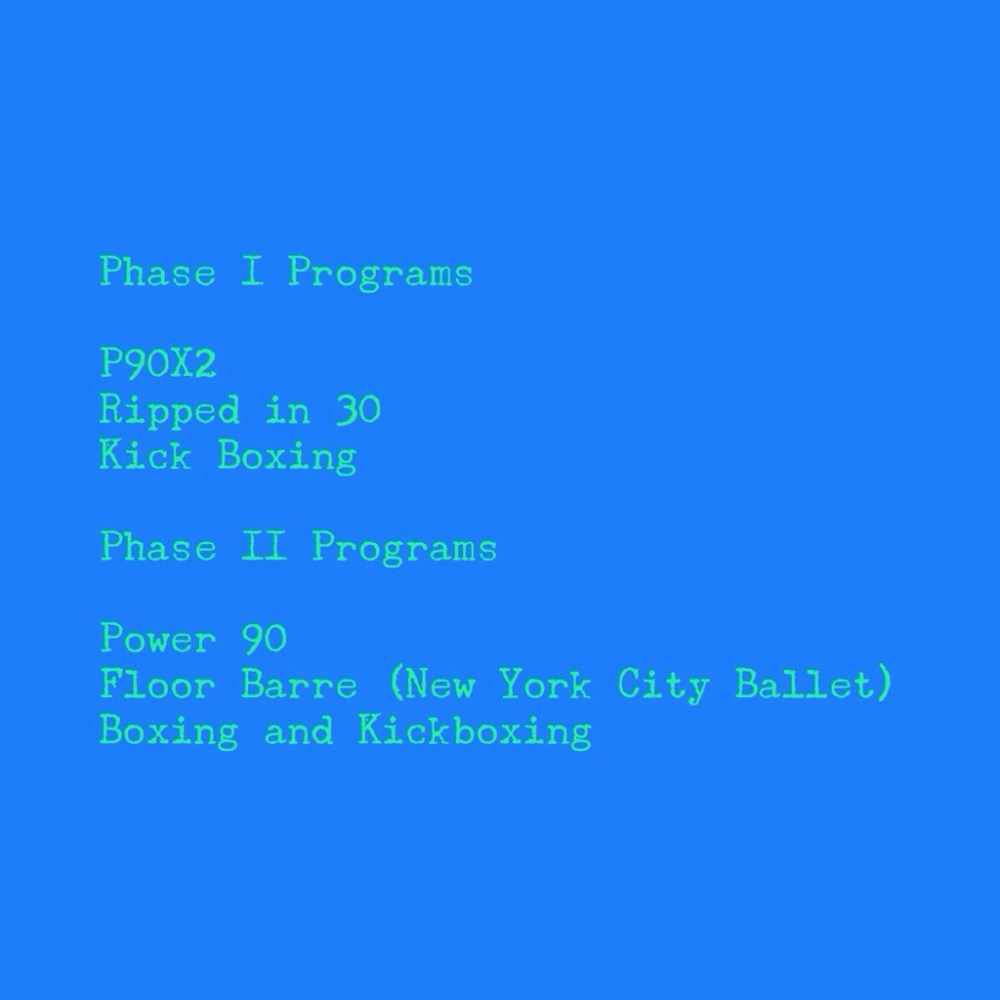 Phase I Programs

P90X2
Ripped in 30
Kick Boxing

Phase II Programs

Power 90
Floor Barre (New York City Ballet)
Boxing and Kickboxing